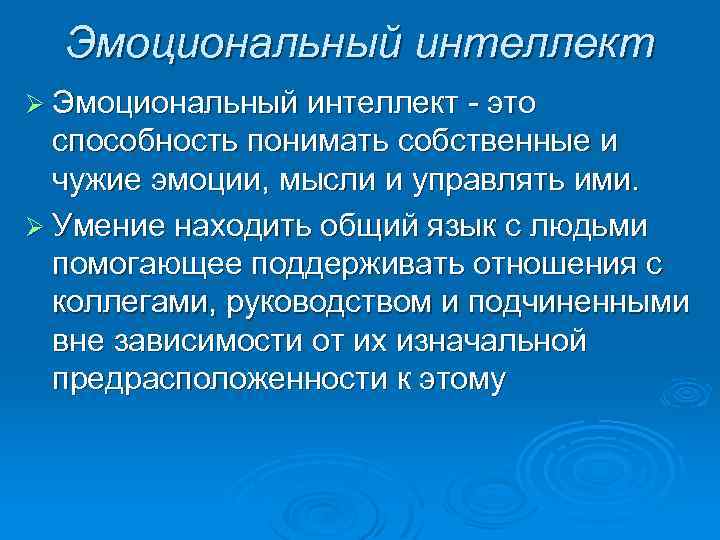 Эмоциональный интеллект

➢ Эмоциональный интеллект - это способность понимать собственные и чужие эмоции, мысли и управлять ими.

➢ Умение находить общий язык с людьми помогающее поддерживать отношения с коллегами, руководством и подчиненными вне зависимости от их изначальной предрасположенности к этому